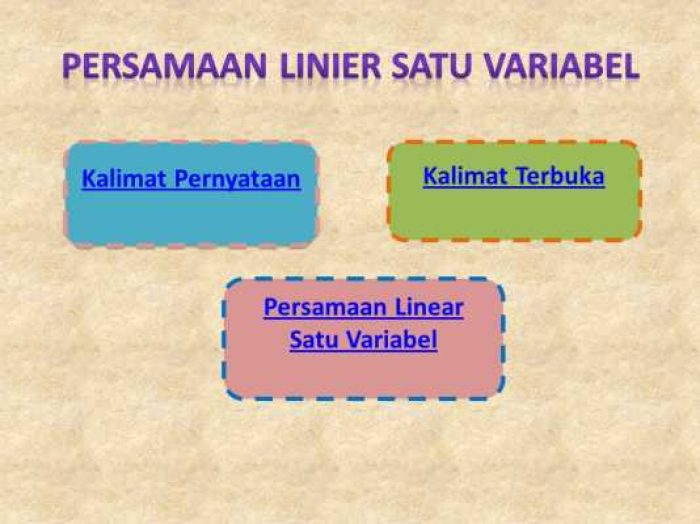 PERSAMAAN LINIER SATU VARIABEL

Kalimat Pernyataan

Kalimat Terbuka

Persamaan Linear Satu Variabel